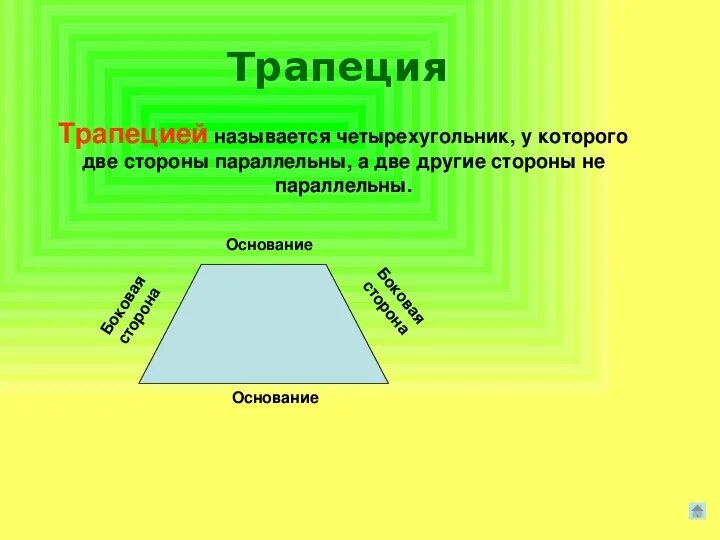 Трапеция

Трапецией называется четырехугольник, у которого две стороны параллельны, а две другие стороны не параллельны.

Основание

Боковая сторона

Боковая сторона

Основание